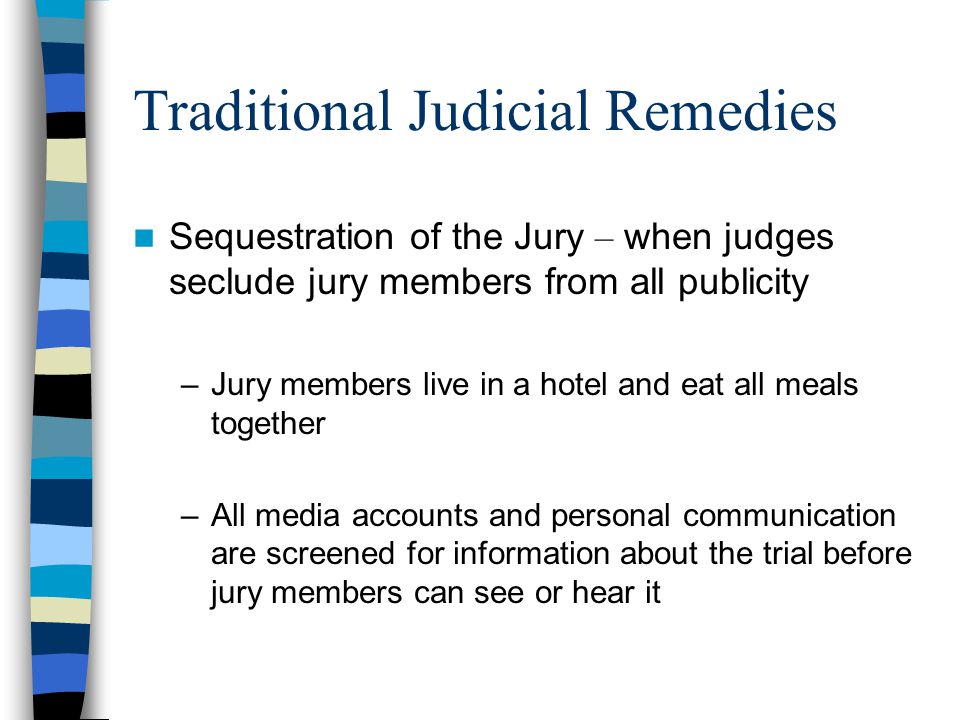 Traditional Judicial Remedies

Sequestration of the Jury – when judges seclude jury members from all publicity

– Jury members live in a hotel and eat all meals together

– All media accounts and personal communication are screened for information about the trial before jury members can see or hear it